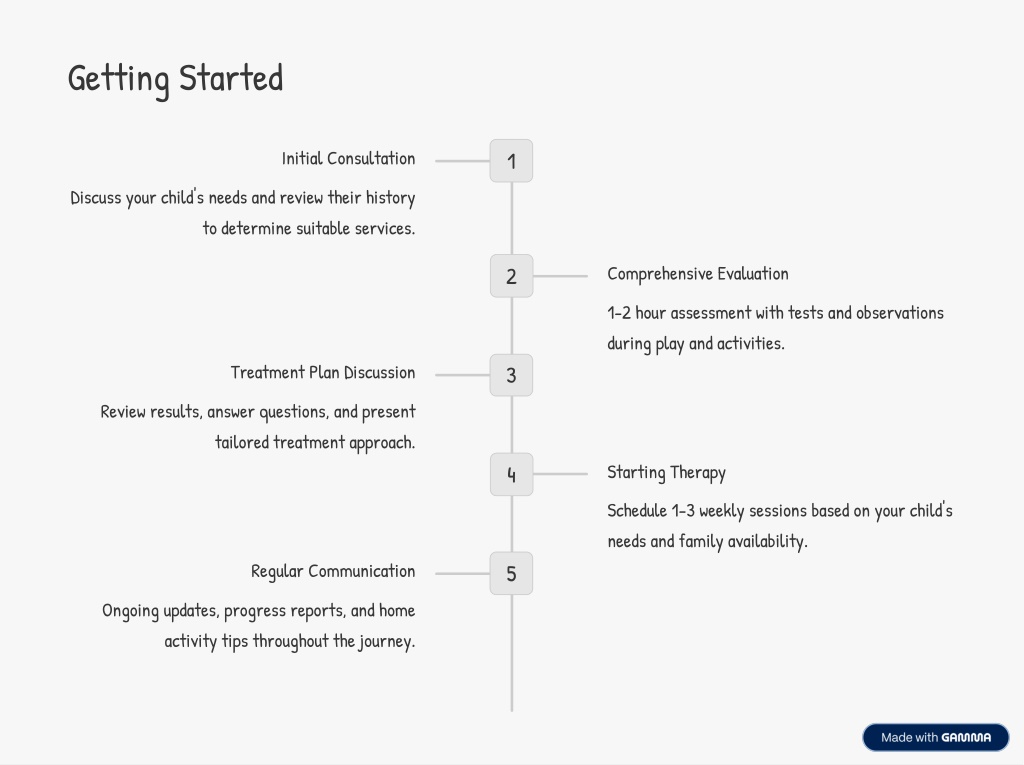 Getting Started

1

Initial Consultation

Discuss your child's needs and review their history to determine suitable services.

2

Comprehensive Evaluation

1-2 hour assessment with tests and observations during play and activities.

3

Treatment Plan Discussion

Review results, answer questions, and present tailored treatment approach.

4

Starting Therapy

Schedule 1-3 weekly sessions based on your child's needs and family availability.

5

Regular Communication

Ongoing updates, progress reports, and home activity tips throughout the journey.

Made with GAMMA